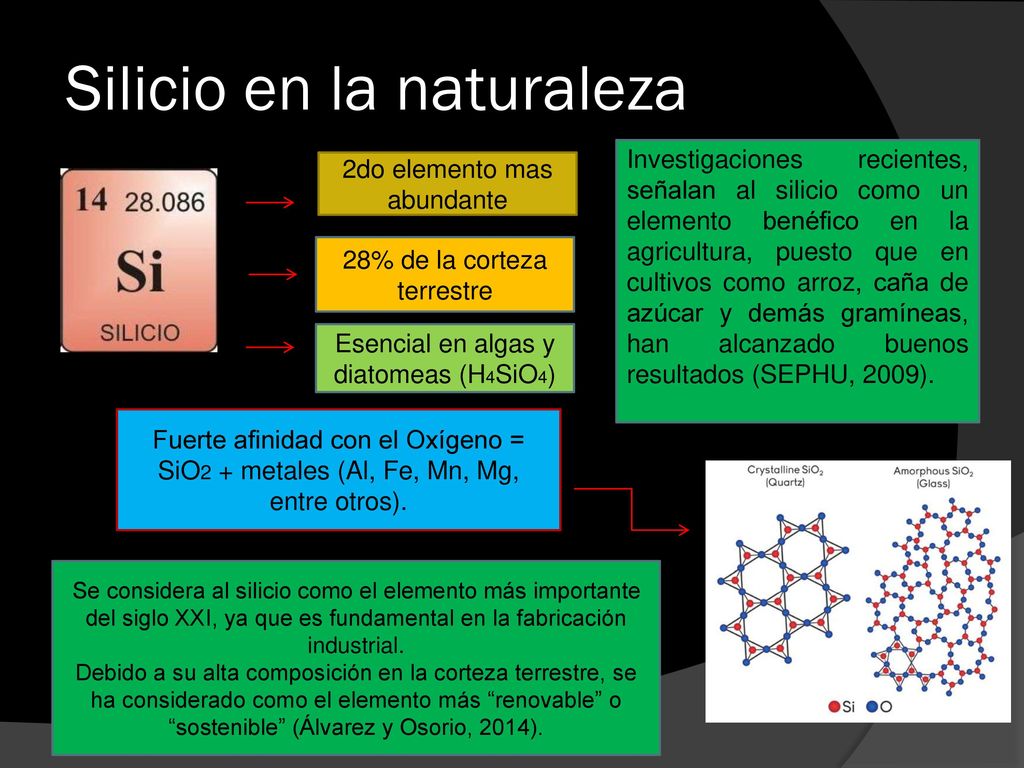 Silicio en la naturaleza

14 28.086
Si
SILICIO

2do elemento mas abundante

28% de la corteza terrestre

Esencial en algas y diatomeas ($H_4SiO_4$)

Investigaciones recientes, señalan al silicio como un elemento benéfico en la agricultura, puesto que en cultivos como arroz, caña de azúcar y demás gramíneas, han alcanzado buenos resultados (SEPHU, 2009).

Fuerte afinidad con el Oxígeno = $SiO_2$ + metales (Al, Fe, Mn, Mg, entre otros).

Crystalline $SiO_2$ (Quartz)

Amorphous $SiO_2$ (Glass)

Si O

Se considera al silicio como el elemento más importante del siglo XXI, ya que es fundamental en la fabricación industrial.
Debido a su alta composición en la corteza terrestre, se ha considerado como el elemento más “renovable” o “sostenible” (Álvarez y Osorio, 2014).